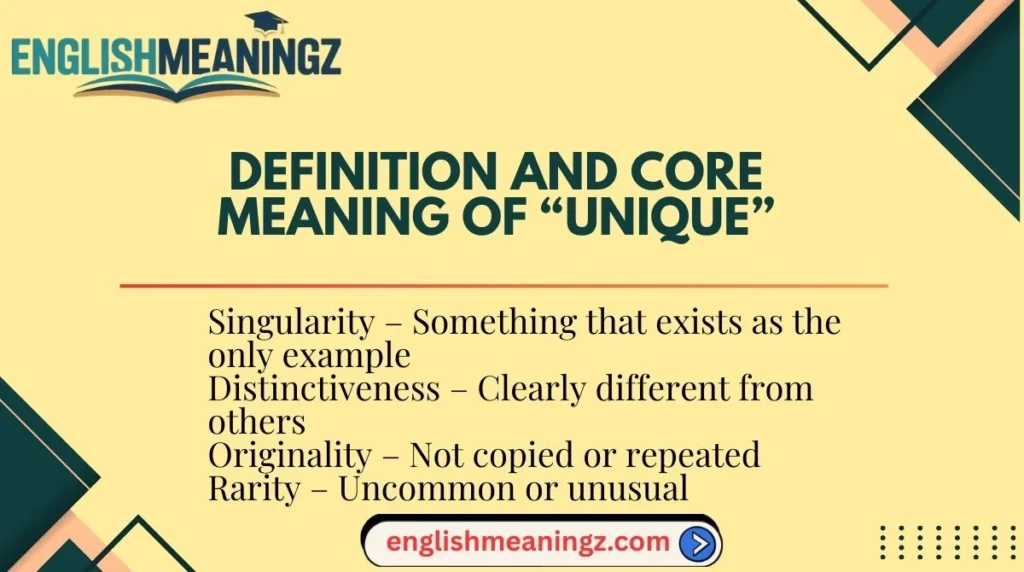 ENGLISHMEANINGZ

DEFINITION AND CORE MEANING OF “UNIQUE”

Singularity – Something that exists as the only example
Distinctiveness – Clearly different from others
Originality – Not copied or repeated
Rarity – Uncommon or unusual

englishmeaningz.com